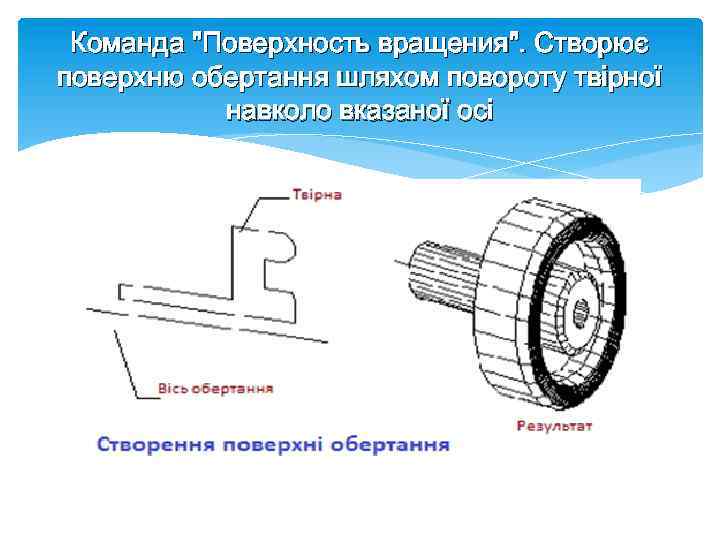 Команда "Поверхность вращения". Створює поверхню обертання шляхом повороту твірної навколо вказаної осі

Твірна

Вісь обертання

Результат

Створення поверхні обертання